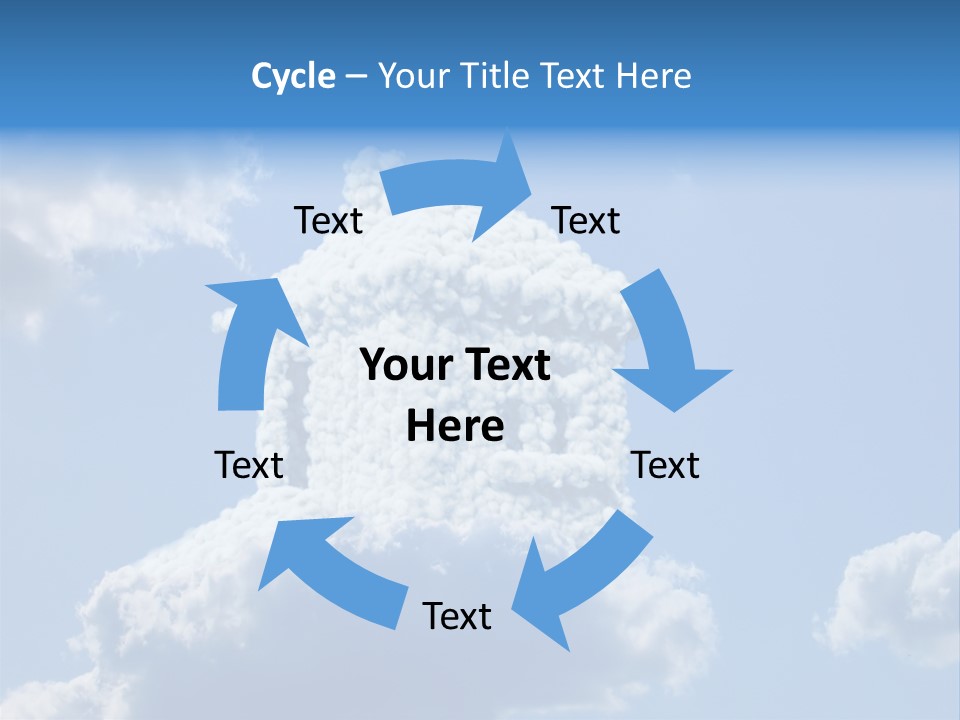 Cycle – Your Title Text Here

Text

Text

Your Text Here

Text

Text

Text